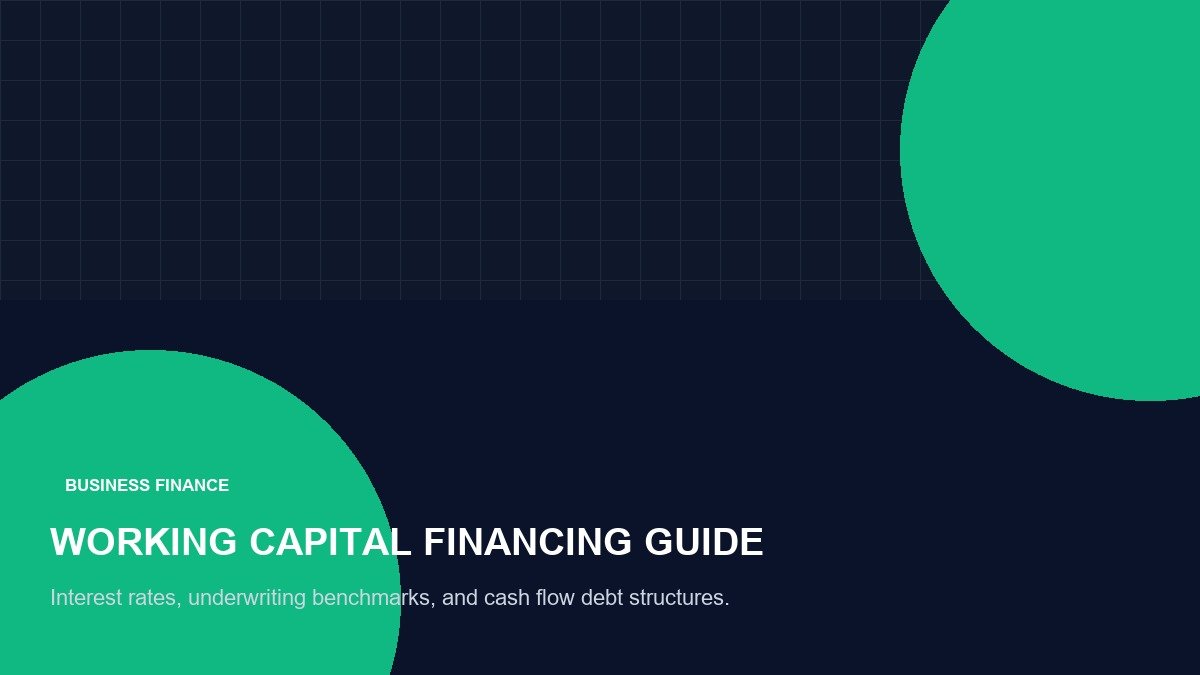 BUSINESS FINANCE

WORKING CAPITAL FINANCING GUIDE

Interest rates, underwriting benchmarks, and cash flow debt structures.